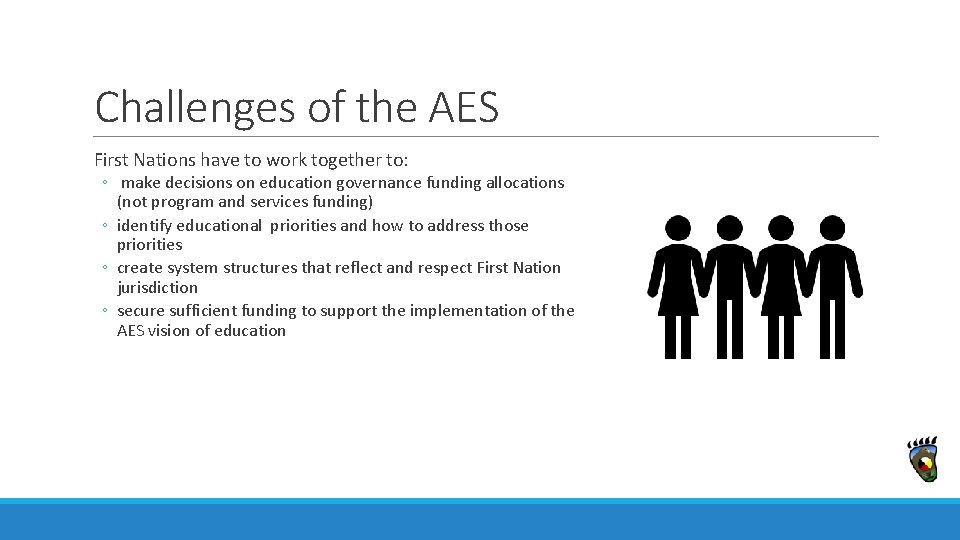 Challenges of the AES

First Nations have to work together to:

◦ make decisions on education governance funding allocations (not program and services funding)
◦ identify educational priorities and how to address those priorities
◦ create system structures that reflect and respect First Nation jurisdiction
◦ secure sufficient funding to support the implementation of the AES vision of education